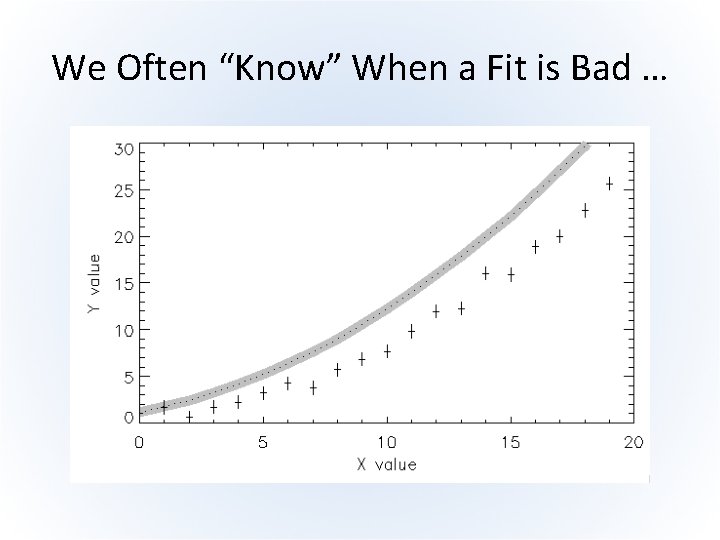 We Often “Know” When a Fit is Bad …

30
25
20
15
10
5
0
Y value

0
5
10
15
20
X value